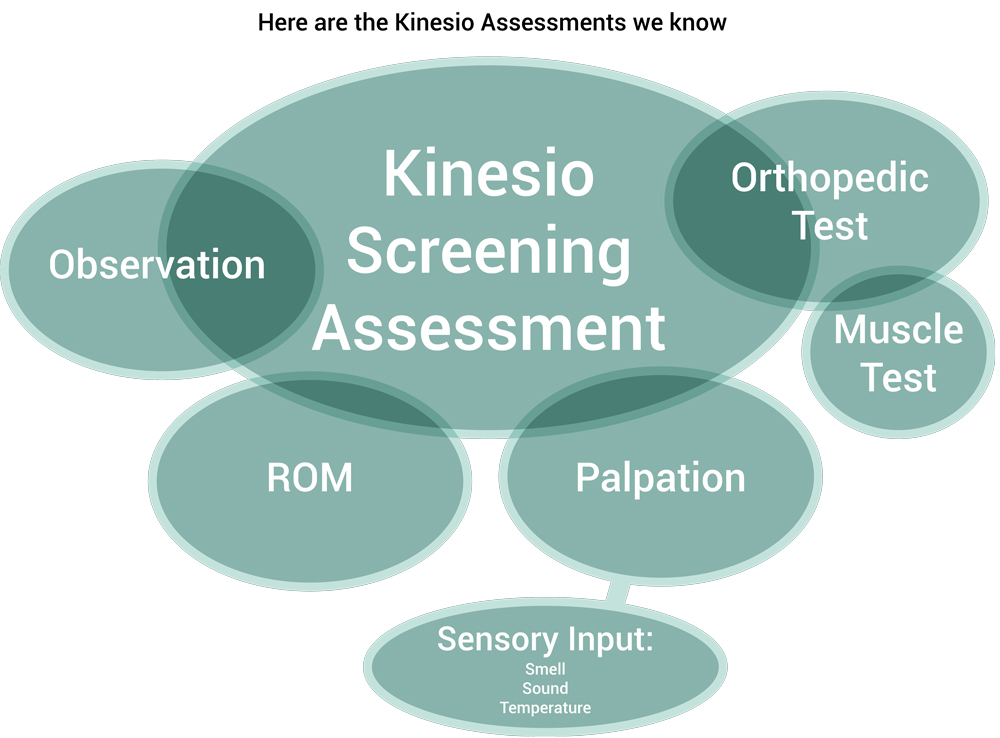 Here are the Kinesio Assessments we know

Kinesio Screening Assessment

Observation

Orthopedic Test

Muscle Test

ROM

Palpation

Sensory Input:
Smell
Sound
Temperature